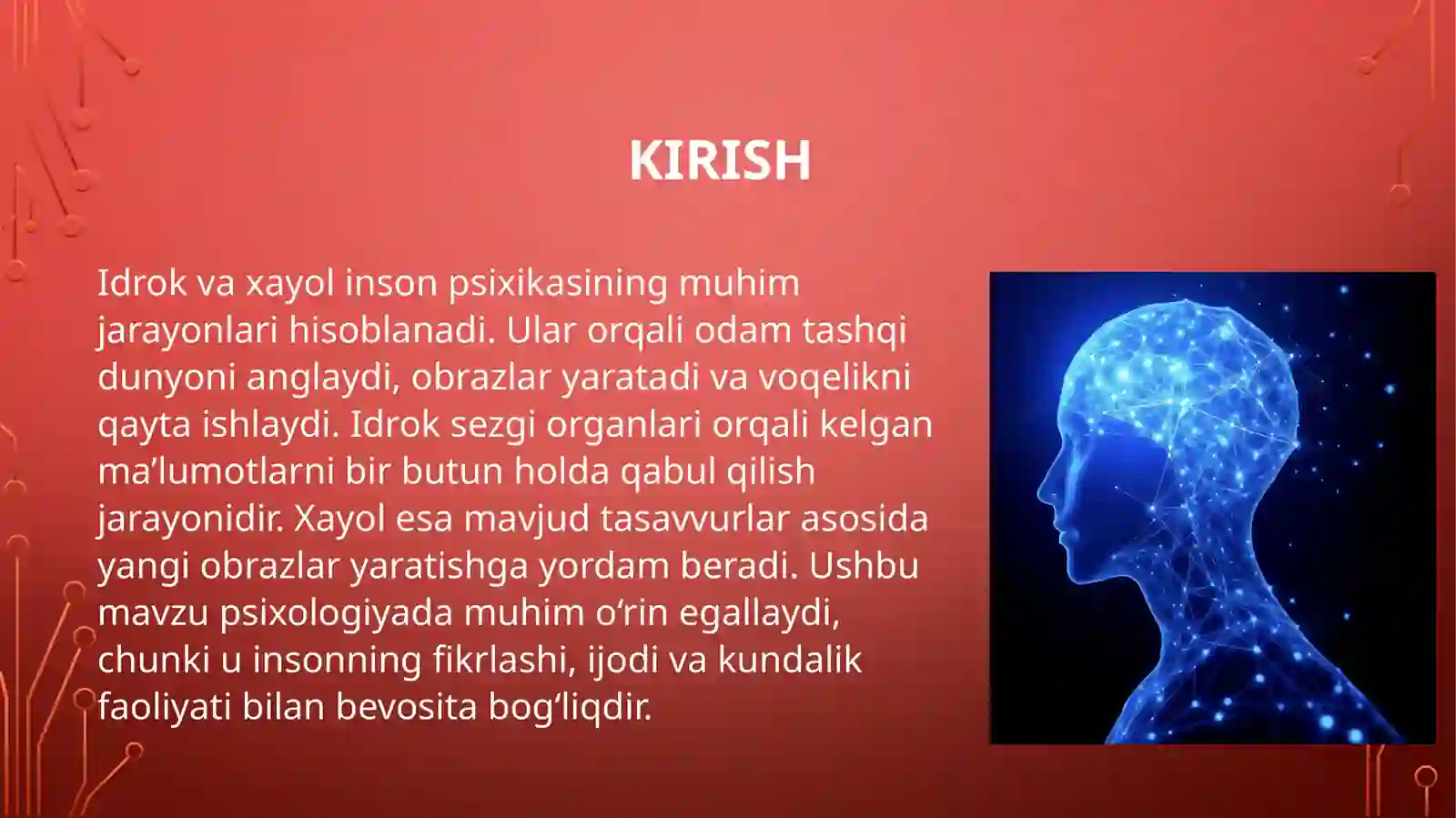 KIRISH

Idrok va xayol inson psixikasining muhim jarayonlari hisoblanadi. Ular orqali odam tashqi dunyoni anglaydi, obrazlar yaratadi va voqelikni qayta ishlaydi. Idrok sezgi organlari orqali kelgan ma’lumotlarni bir butun holda qabul qilish jarayonidir. Xayol esa mavjud tasavvurlar asosida yangi obrazlar yaratishga yordam beradi. Ushbu mavzu psixologiyada muhim o‘rin egallaydi, chunki u insonning fikrlashi, ijodi va kundalik faoliyati bilan bevosita bog‘liqdir.